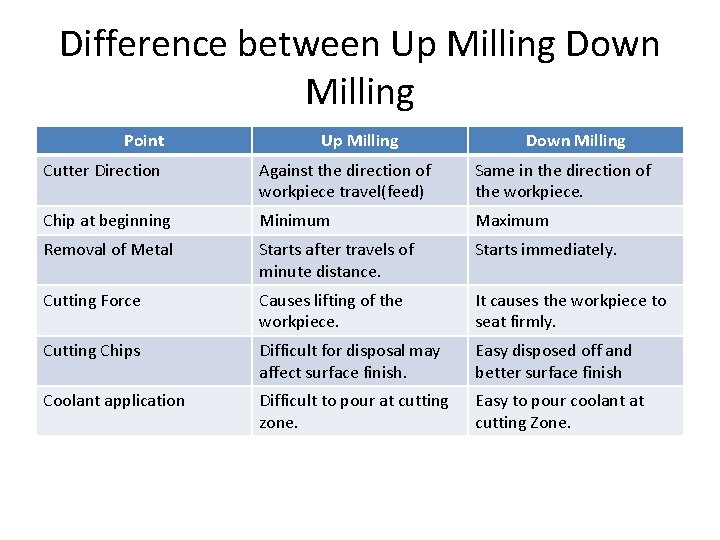 Difference between Up Milling Down Milling

| Point | Up Milling | Down Milling |
|---|---|---|
| Cutter Direction | Against the direction of workpiece travel(feed) | Same in the direction of the workpiece. |
| Chip at beginning | Minimum | Maximum |
| Removal of Metal | Starts after travels of minute distance. | Starts immediately. |
| Cutting Force | Causes lifting of the workpiece. | It causes the workpiece to seat firmly. |
| Cutting Chips | Difficult for disposal may affect surface finish. | Easy disposed off and better surface finish |
| Coolant application | Difficult to pour at cutting zone. | Easy to pour coolant at cutting Zone. |